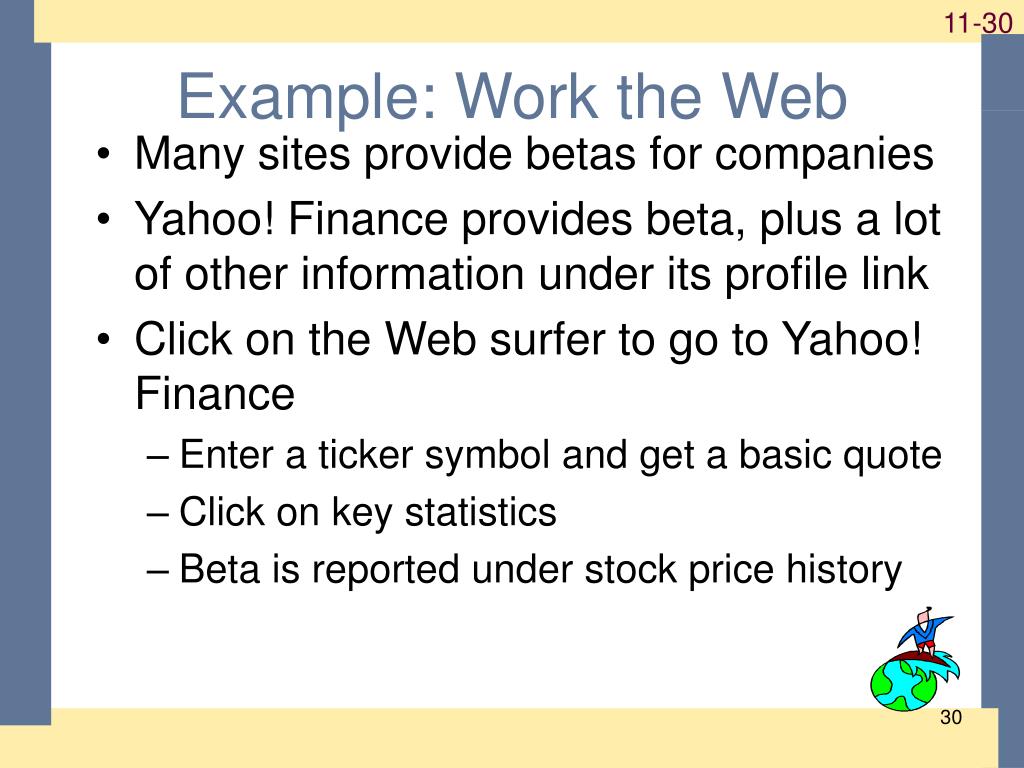 11-30

Example: Work the Web

• Many sites provide betas for companies
• Yahoo! Finance provides beta, plus a lot of other information under its profile link
• Click on the Web surfer to go to Yahoo! Finance
– Enter a ticker symbol and get a basic quote
– Click on key statistics
– Beta is reported under stock price history

30